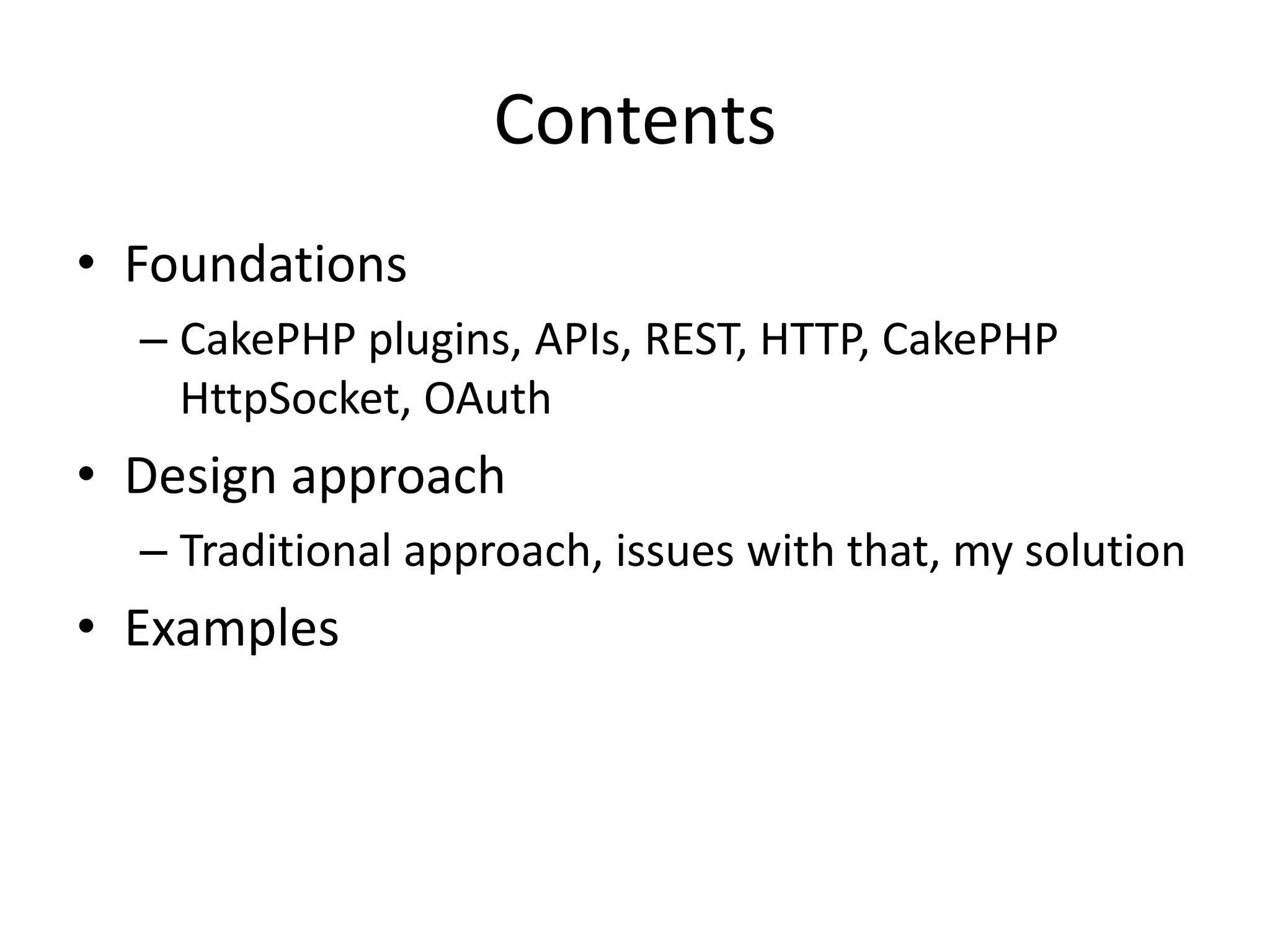 Contents

• Foundations
– CakePHP plugins, APIs, REST, HTTP, CakePHP HttpSocket, OAuth
• Design approach
– Traditional approach, issues with that, my solution
• Examples